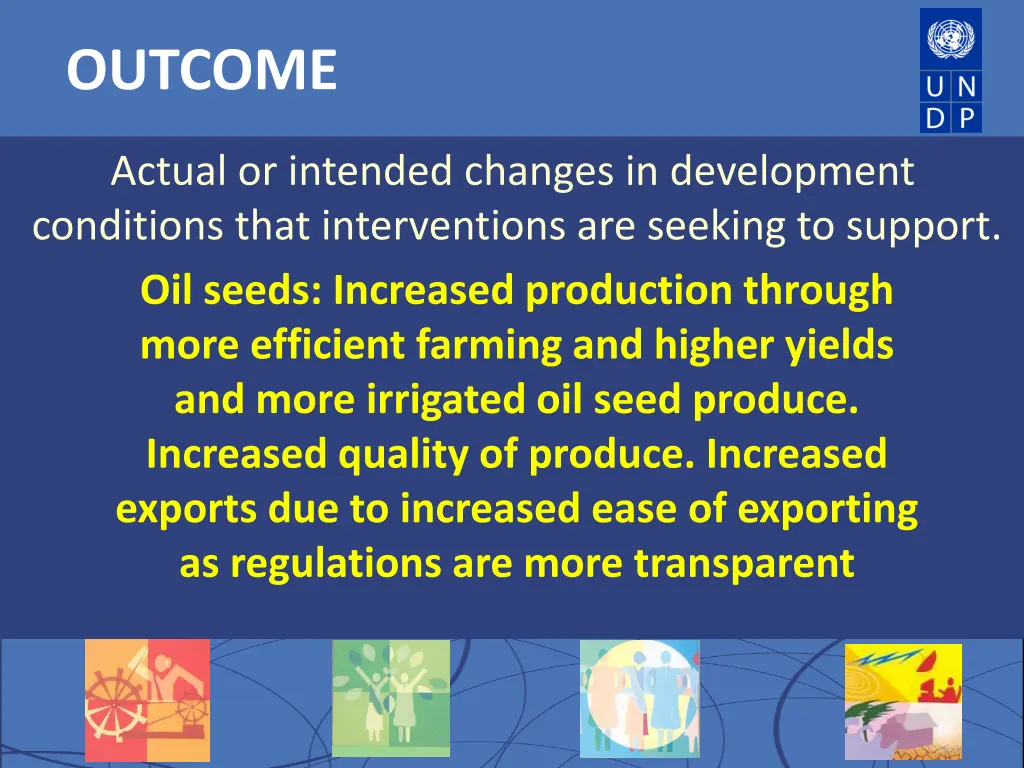 OUTCOME

U N
D P

Actual or intended changes in development conditions that interventions are seeking to support.

Oil seeds: Increased production through more efficient farming and higher yields and more irrigated oil seed produce. Increased quality of produce. Increased exports due to increased ease of exporting as regulations are more transparent